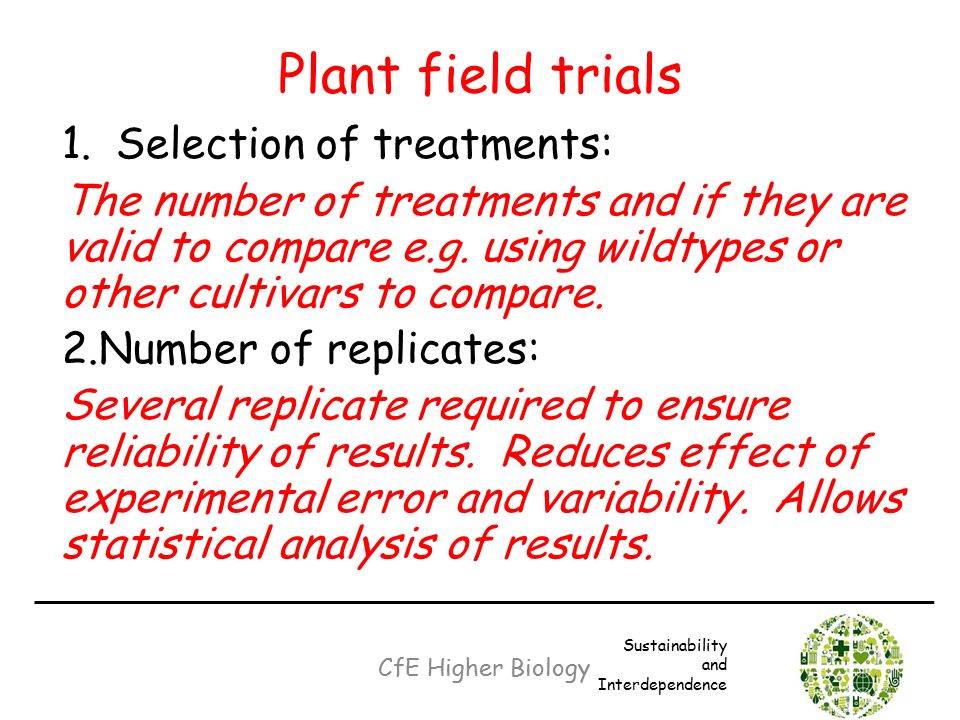 Plant field trials

1. Selection of treatments:

The number of treatments and if they are valid to compare e.g. using wildtypes or other cultivars to compare.

2.Number of replicates:

Several replicate required to ensure reliability of results. Reduces effect of experimental error and variability. Allows statistical analysis of results.

CfE Higher Biology

Sustainability and Interdependence